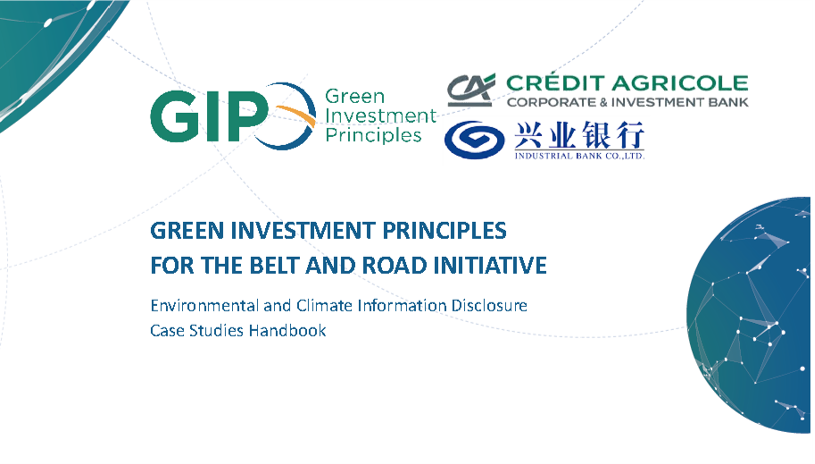 GIP Green Investment Principles

CA CRÉDIT AGRICOLE
CORPORATE & INVESTMENT BANK

兴业银行
INDUSTRIAL BANK CO.,LTD.

GREEN INVESTMENT PRINCIPLES
FOR THE BELT AND ROAD INITIATIVE

Environmental and Climate Information Disclosure
Case Studies Handbook